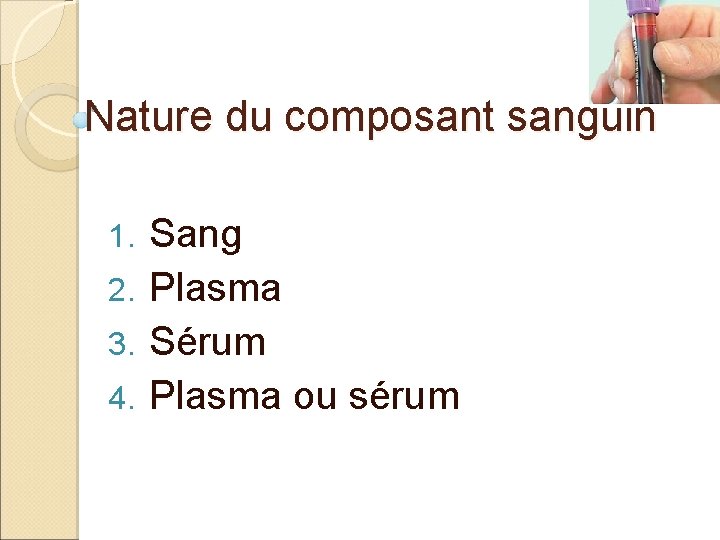 Nature du composant sanguin

1. Sang
2. Plasma
3. Sérum
4. Plasma ou sérum